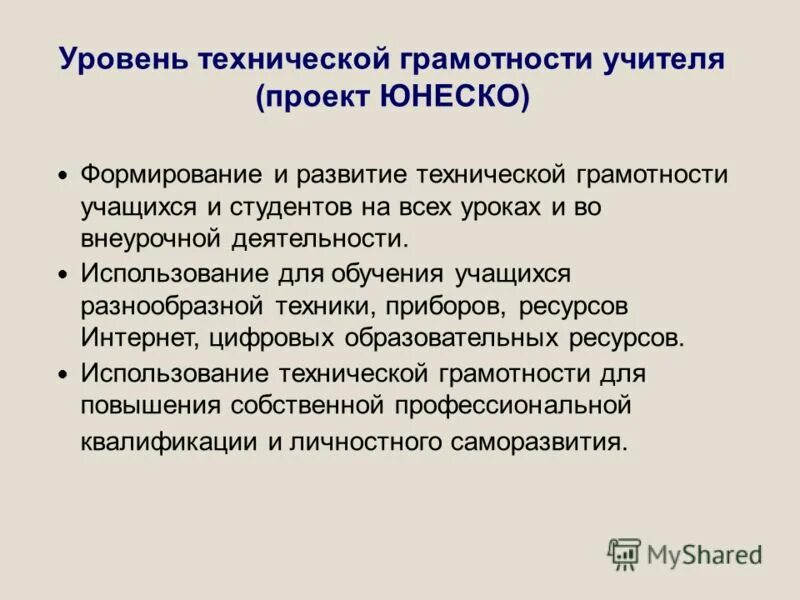 Уровень технической грамотности учителя (проект ЮНЕСКО)

• Формирование и развитие технической грамотности учащихся и студентов на всех уроках и во внеурочной деятельности.
• Использование для обучения учащихся разнообразной техники, приборов, ресурсов Интернет, цифровых образовательных ресурсов.
• Использование технической грамотности для повышения собственной профессиональной квалификации и личностного саморазвития.

MyShared